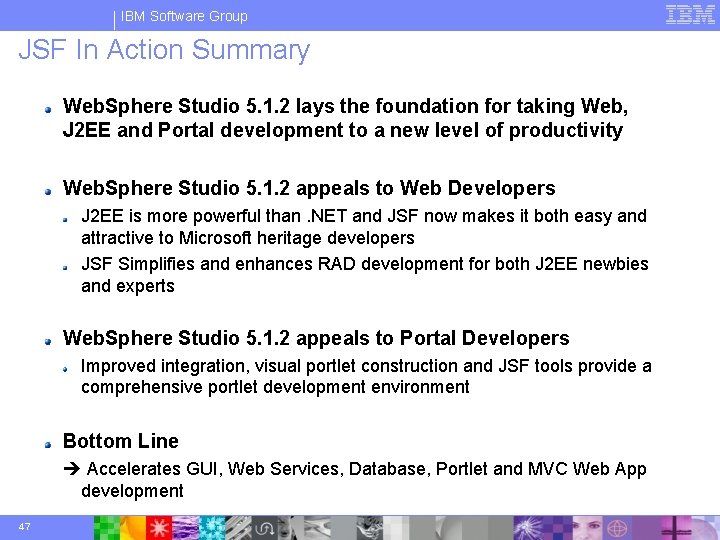 IBM Software Group

IBM

JSF In Action Summary

WebSphere Studio 5.1.2 lays the foundation for taking Web, J2EE and Portal development to a new level of productivity

WebSphere Studio 5.1.2 appeals to Web Developers

J2EE is more powerful than .NET and JSF now makes it both easy and attractive to Microsoft heritage developers

JSF Simplifies and enhances RAD development for both J2EE newbies and experts

WebSphere Studio 5.1.2 appeals to Portal Developers

Improved integration, visual portlet construction and JSF tools provide a comprehensive portlet development environment

Bottom Line

➔ Accelerates GUI, Web Services, Database, Portlet and MVC Web App development

47